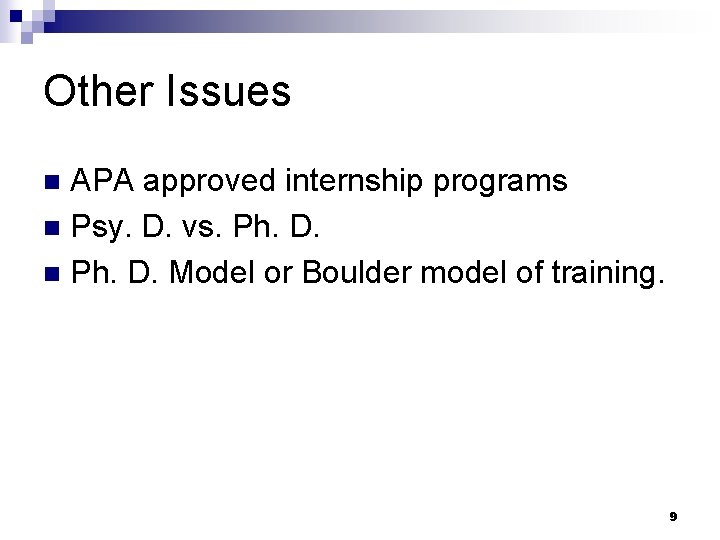 Other Issues

- APA approved internship programs
- Psy. D. vs. Ph. D.
- Ph. D. Model or Boulder model of training.

9